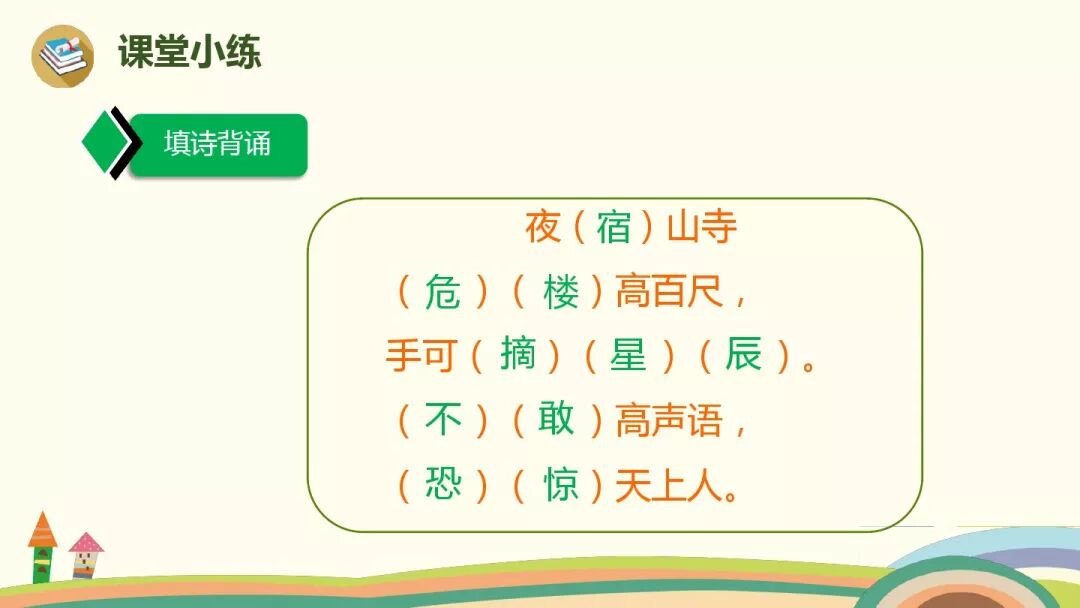 课堂小练

填诗背诵

夜（宿）山寺

（危）（楼）高百尺，

手可（摘）（星）（辰）。

（不）（敢）高声语，

（恐）（惊）天上人。